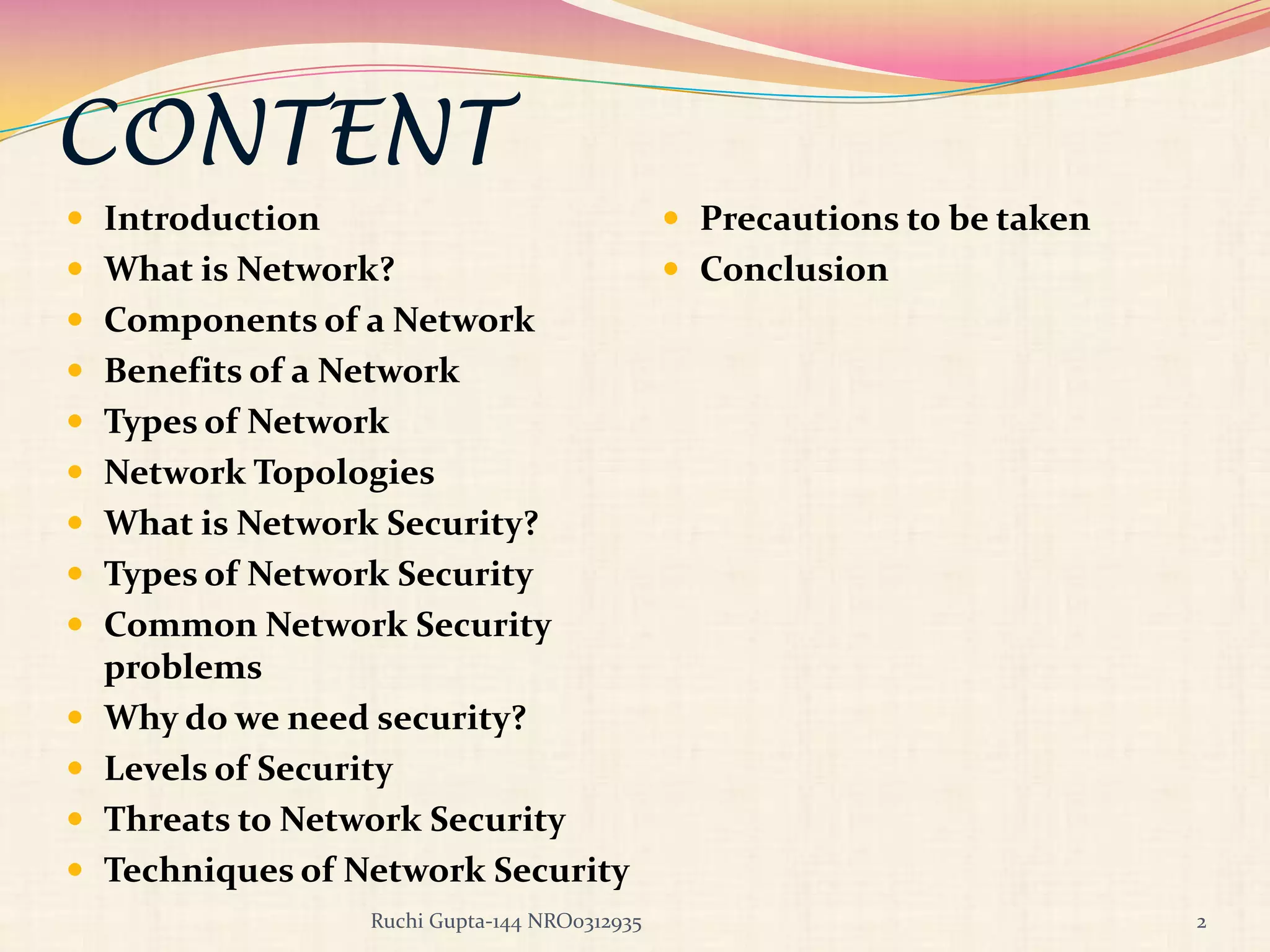 CONTENT

- Introduction
- What is Network?
- Components of a Network
- Benefits of a Network
- Types of Network
- Network Topologies
- What is Network Security?
- Types of Network Security
- Common Network Security problems
- Why do we need security?
- Levels of Security
- Threats to Network Security
- Techniques of Network Security

- Precautions to be taken
- Conclusion

Ruchi Gupta-144 NRO0312935

2